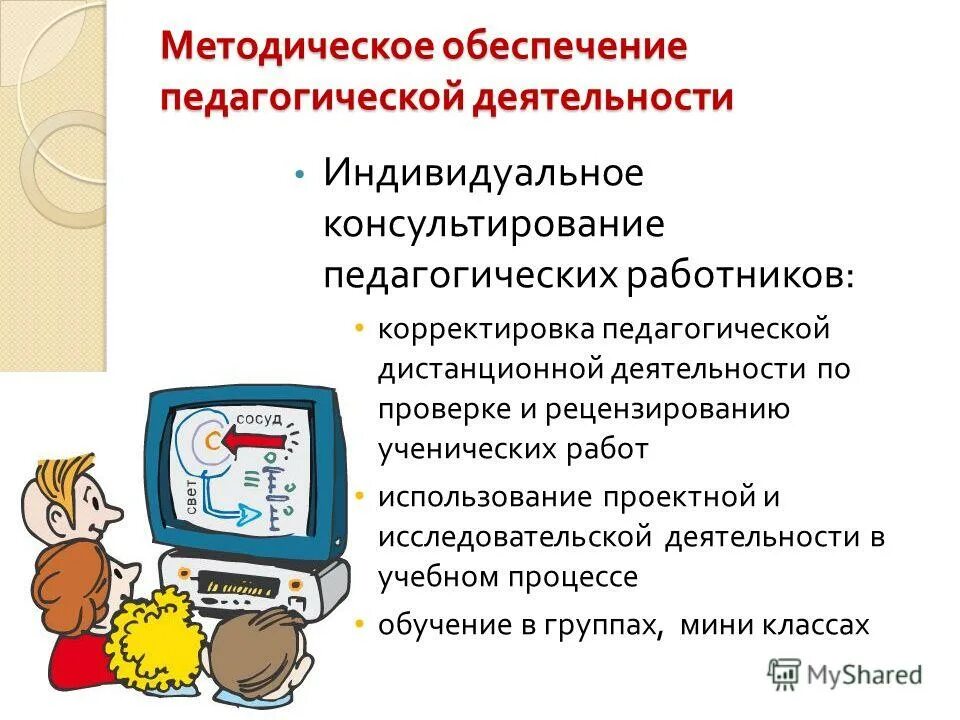 Методическое обеспечение педагогической деятельности

• Индивидуальное консультирование педагогических работников:

• корректировка педагогической дистанционной деятельности по проверке и рецензированию ученических работ
• использование проектной и исследовательской деятельности в учебном процессе
• обучение в группах, мини классах

сосуд
свет

MyShared